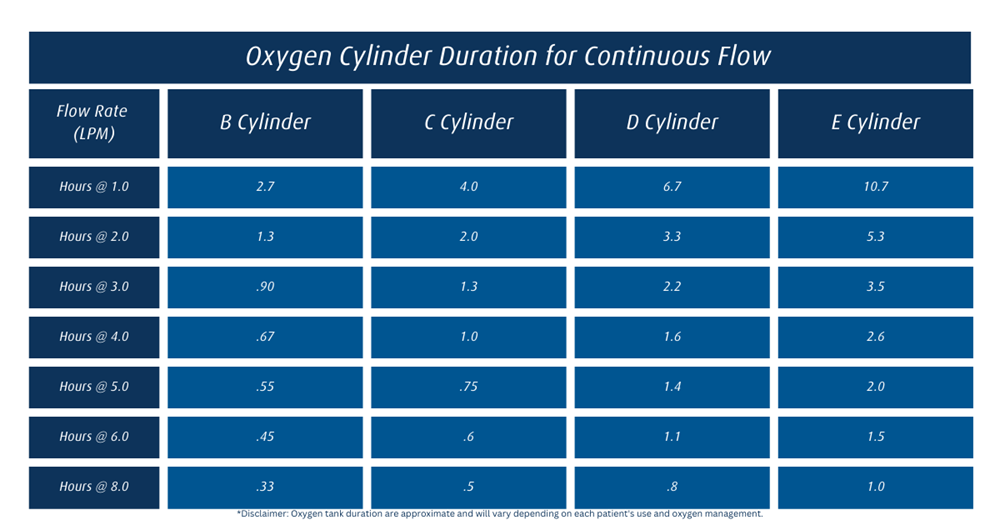 Oxygen Cylinder Duration for Continuous Flow

| Flow Rate (LPM) | B Cylinder | C Cylinder | D Cylinder | E Cylinder |
|---|---|---|---|---|
| Hours @ 1.0 | 2.7 | 4.0 | 6.7 | 10.7 |
| Hours @ 2.0 | 1.3 | 2.0 | 3.3 | 5.3 |
| Hours @ 3.0 | .90 | 1.3 | 2.2 | 3.5 |
| Hours @ 4.0 | .67 | 1.0 | 1.6 | 2.6 |
| Hours @ 5.0 | .55 | .75 | 1.4 | 2.0 |
| Hours @ 6.0 | .45 | .6 | 1.1 | 1.5 |
| Hours @ 8.0 | .33 | .5 | .8 | 1.0 |

*Disclaimer: Oxygen tank duration are approximate and will vary depending on each patient's use and oxygen management.